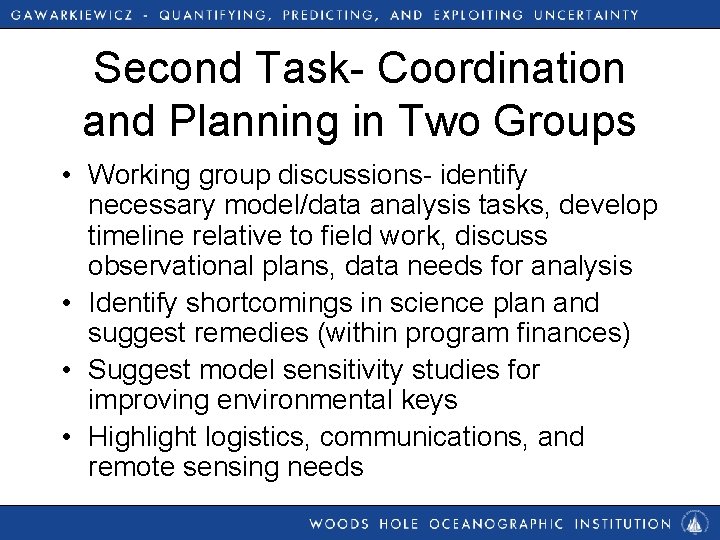 GAWARKIEWICZ - QUANTIFYING, PREDICTING, AND EXPLOITING UNCERTAINTY

Second Task- Coordination and Planning in Two Groups

• Working group discussions- identify necessary model/data analysis tasks, develop timeline relative to field work, discuss observational plans, data needs for analysis
• Identify shortcomings in science plan and suggest remedies (within program finances)
• Suggest model sensitivity studies for improving environmental keys
• Highlight logistics, communications, and remote sensing needs

WOODS HOLE OCEANOGRAPHIC INSTITUTION